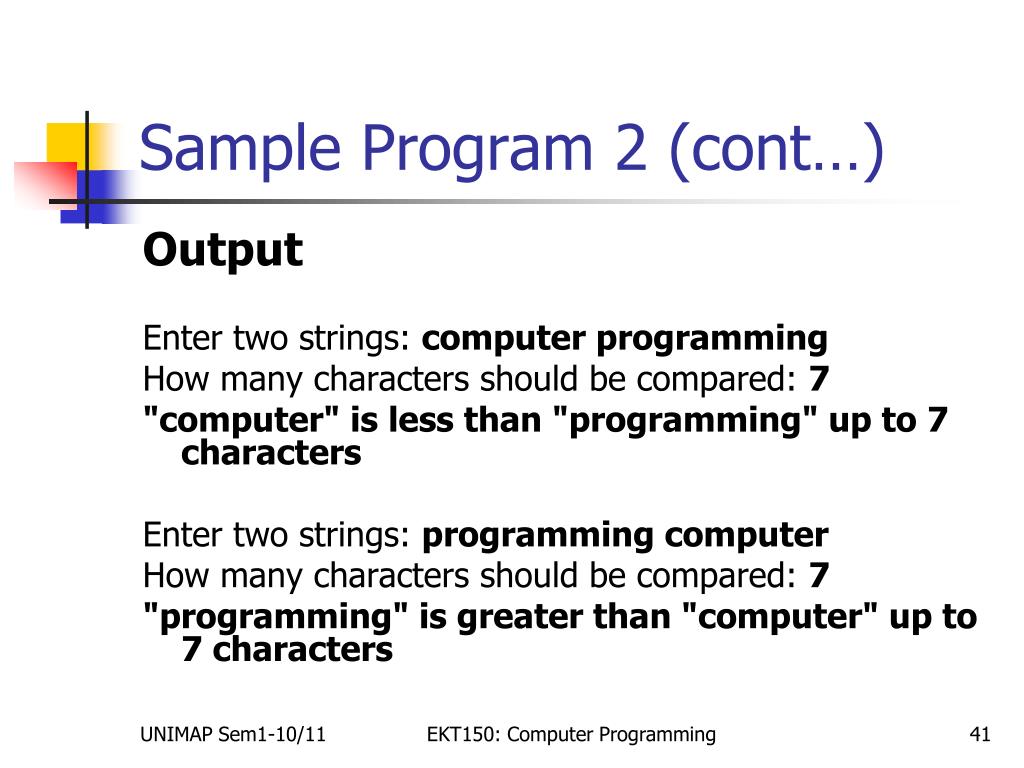 Sample Program 2 (cont…)

Output

Enter two strings: computer programming
How many characters should be compared: 7
"computer" is less than "programming" up to 7 characters

Enter two strings: programming computer
How many characters should be compared: 7
"programming" is greater than "computer" up to 7 characters

UNIMAP Sem1-10/11 EKT150: Computer Programming 41